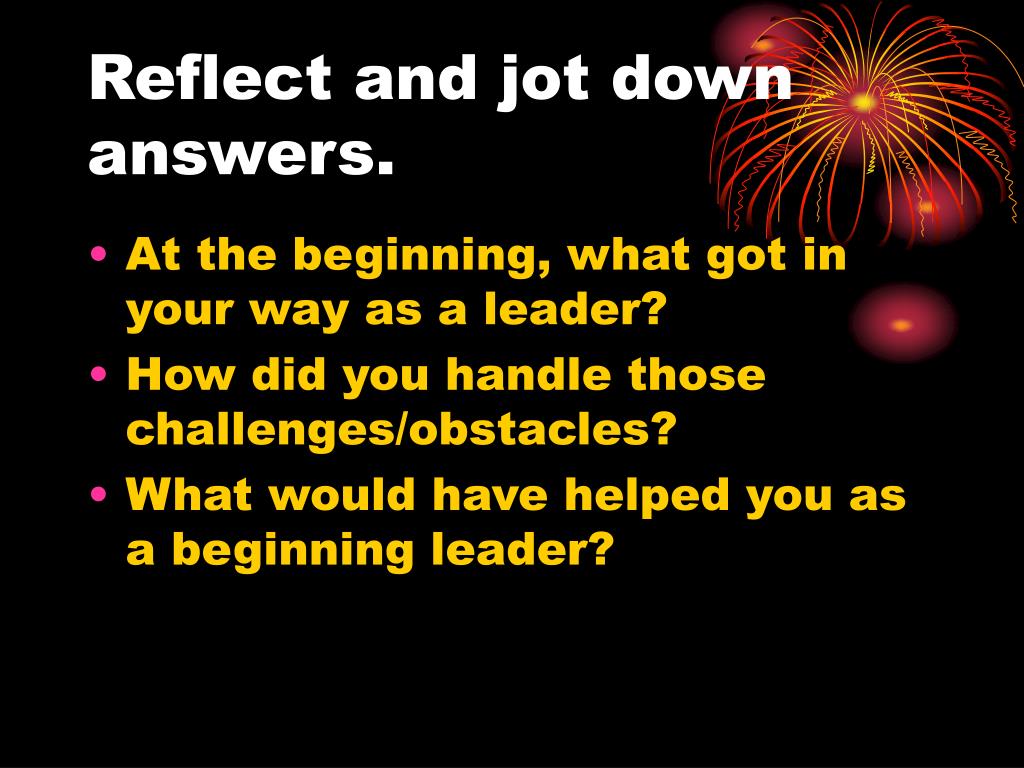 Reflect and jot down answers.

• At the beginning, what got in your way as a leader?
• How did you handle those challenges/obstacles?
• What would have helped you as a beginning leader?